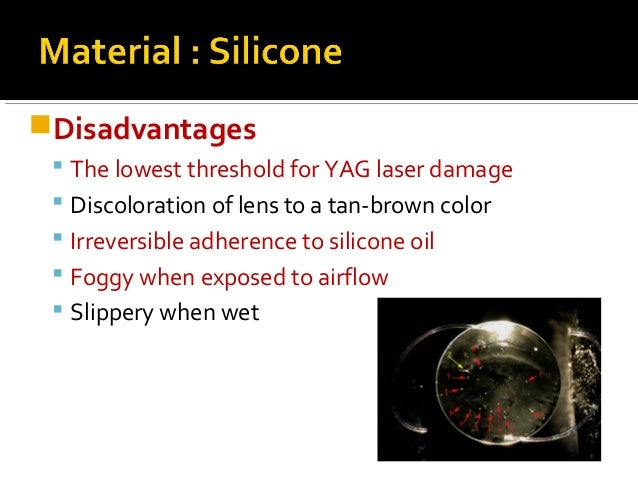 Material : Silicone

Disadvantages

The lowest threshold for YAG laser damage

Discoloration of lens to a tan-brown color

Irreversible adherence to silicone oil

Foggy when exposed to airflow

Slippery when wet